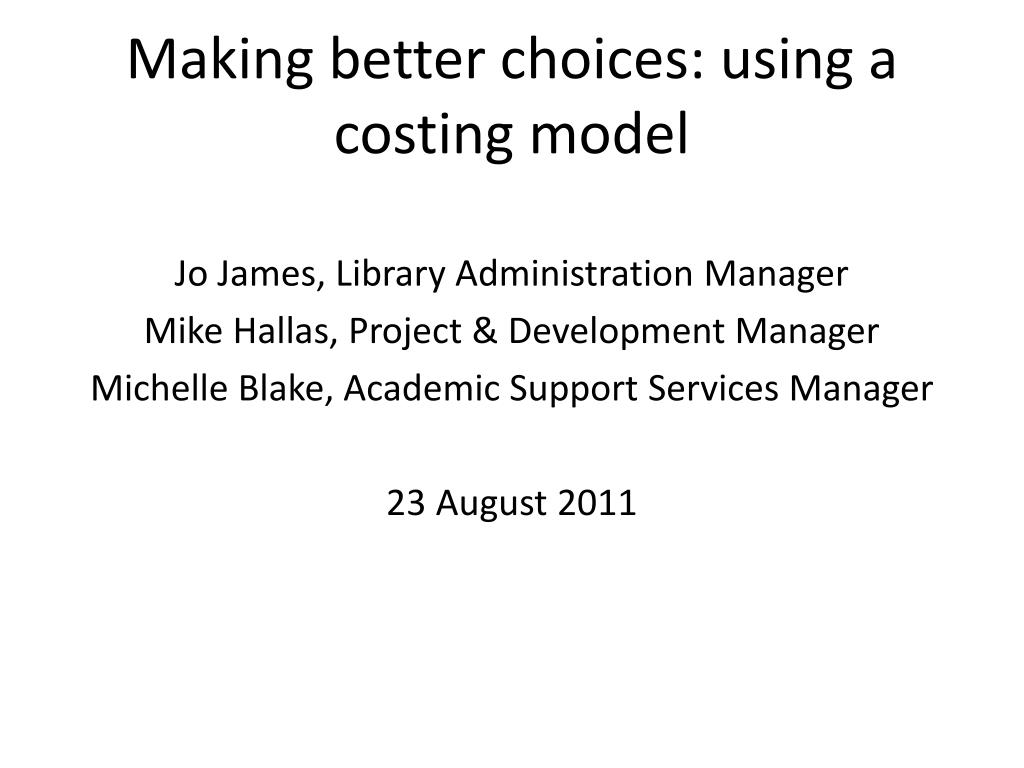 Making better choices: using a costing model

Jo James, Library Administration Manager
Mike Hallas, Project & Development Manager
Michelle Blake, Academic Support Services Manager

23 August 2011